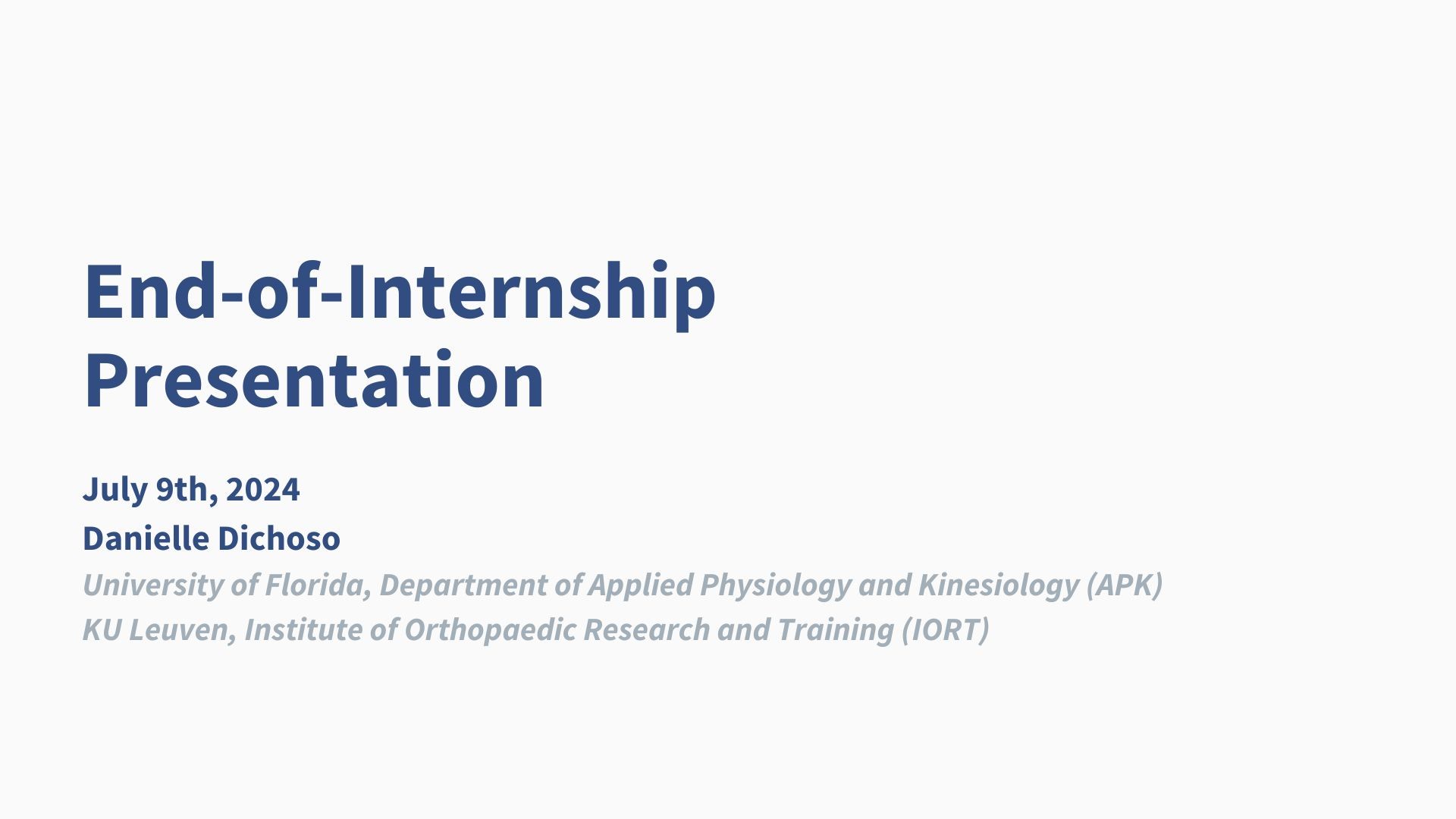 End-of-Internship Presentation

July 9th, 2024
Danielle Dichoso
University of Florida, Department of Applied Physiology and Kinesiology (APK)
KU Leuven, Institute of Orthopaedic Research and Training (IORT)